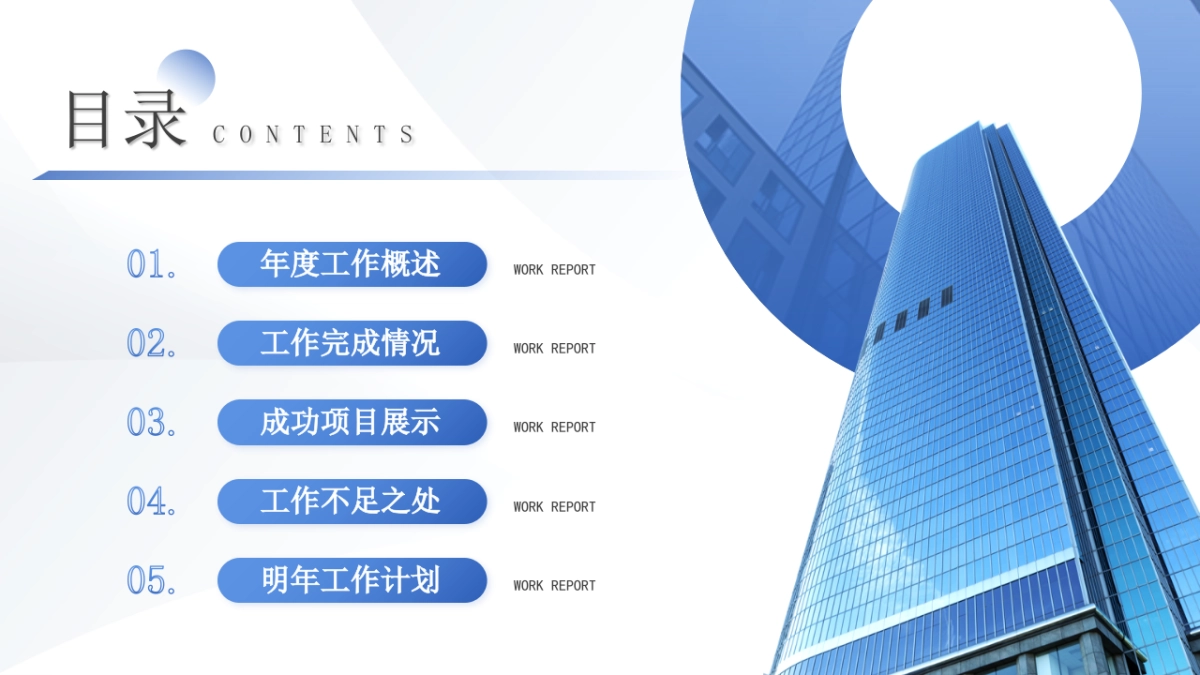 目录 CONTENTS

01. 年度工作概述 WORK REPORT

02. 工作完成情况 WORK REPORT

03. 成功项目展示 WORK REPORT

04. 工作不足之处 WORK REPORT

05. 明年工作计划 WORK REPORT